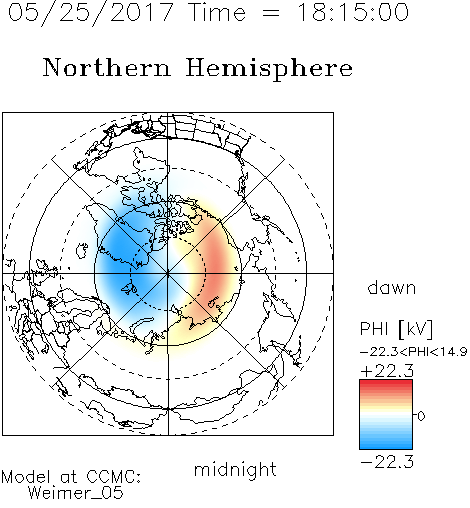 05/25/2017 Time = 18:15:00

Northern Hemisphere

dawn

PHI [kV]

-22.3<PHI<14.9

+22.3

0

-22.3

midnight

Model at CCMC:
Weimer_05